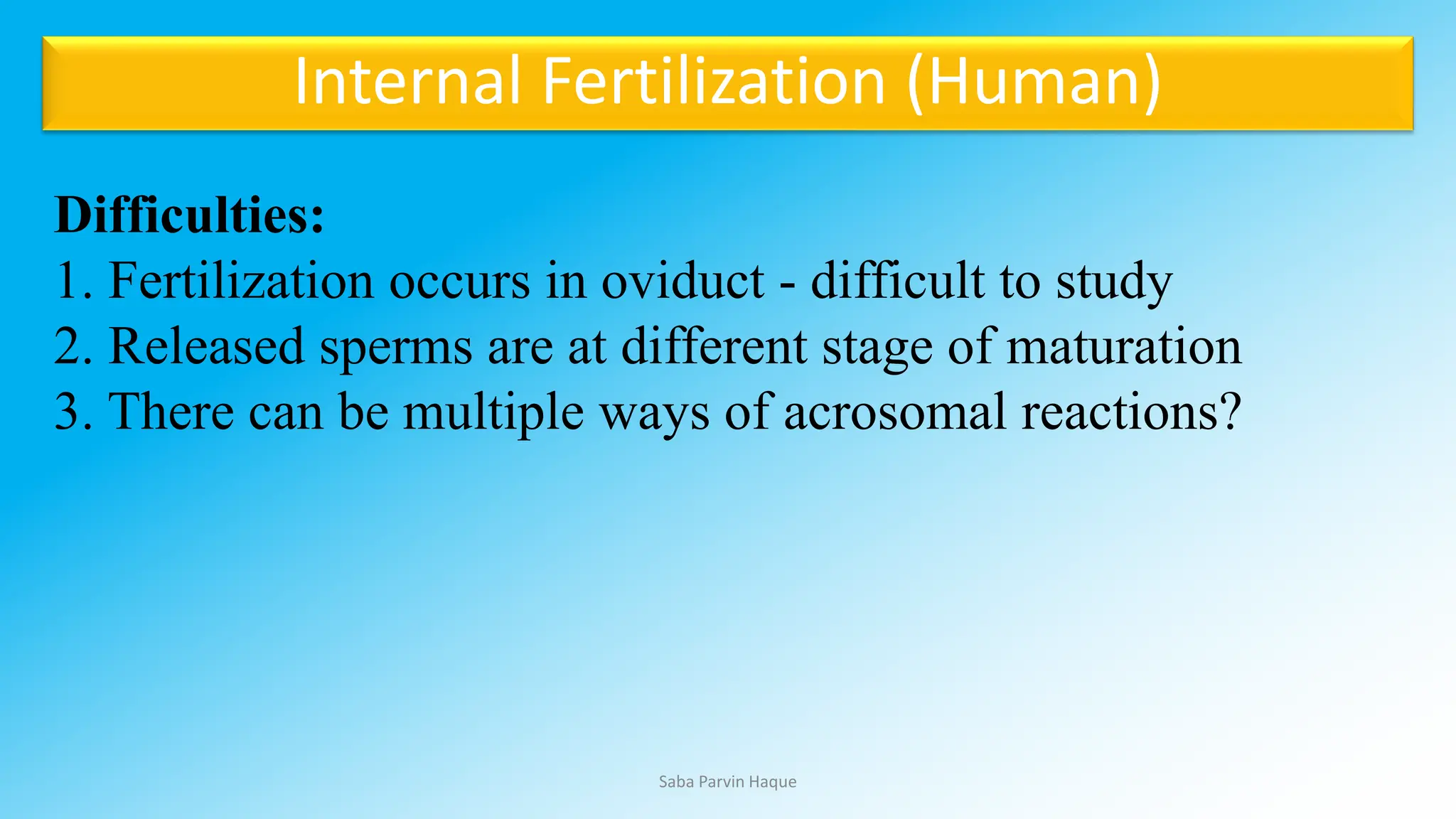 Internal Fertilization (Human)

Difficulties:
1. Fertilization occurs in oviduct - difficult to study
2. Released sperms are at different stage of maturation
3. There can be multiple ways of acrosomal reactions?

Saba Parvin Haque